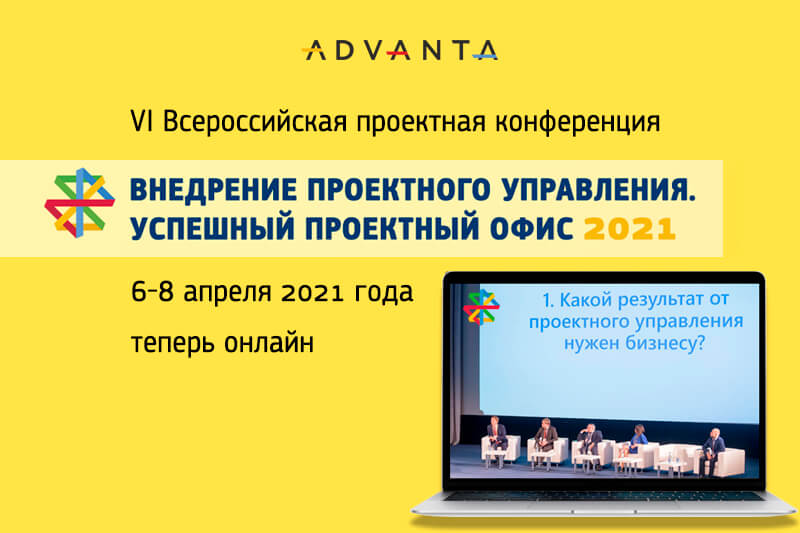 ADVANTA

VI Всероссийская проектная конференция

ВНЕДРЕНИЕ ПРОЕКТНОГО УПРАВЛЕНИЯ. УСПЕШНЫЙ ПРОЕКТНЫЙ ОФИС 2021

6-8 апреля 2021 года

теперь онлайн

1. Какой результат от проектного управления нужен бизнесу?